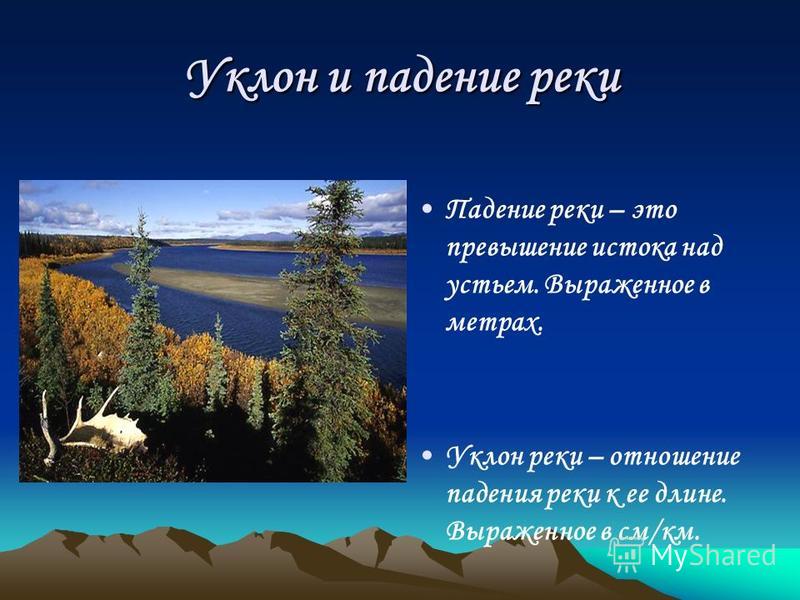 Уклон и падение реки

• Падение реки – это превышение истока над устьем. Выраженное в метрах.

• Уклон реки – отношение падения реки к ее длине. Выраженное в см/км.

MyShared